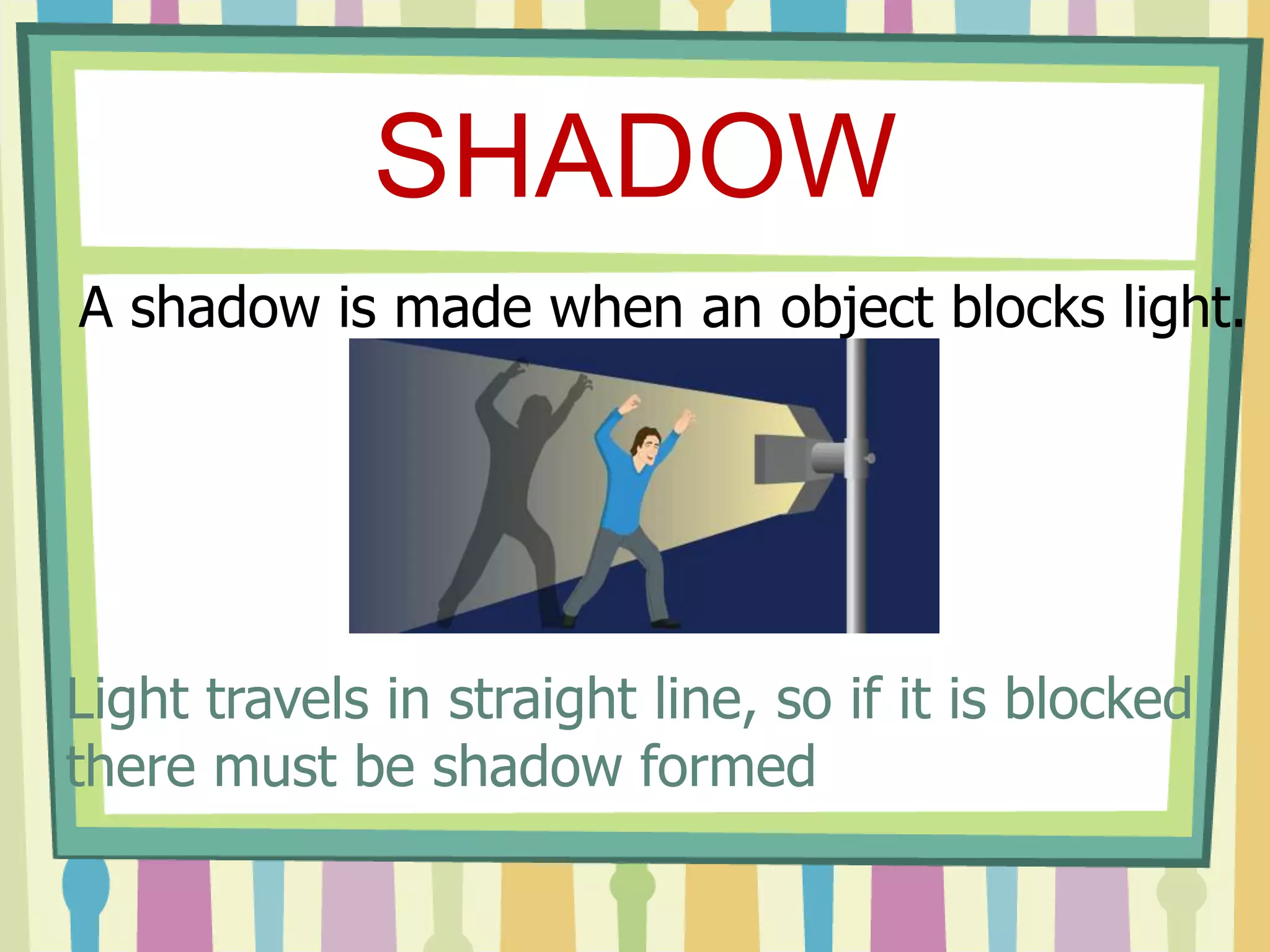 SHADOW

A shadow is made when an object blocks light.

Light travels in straight line, so if it is blocked there must be shadow formed